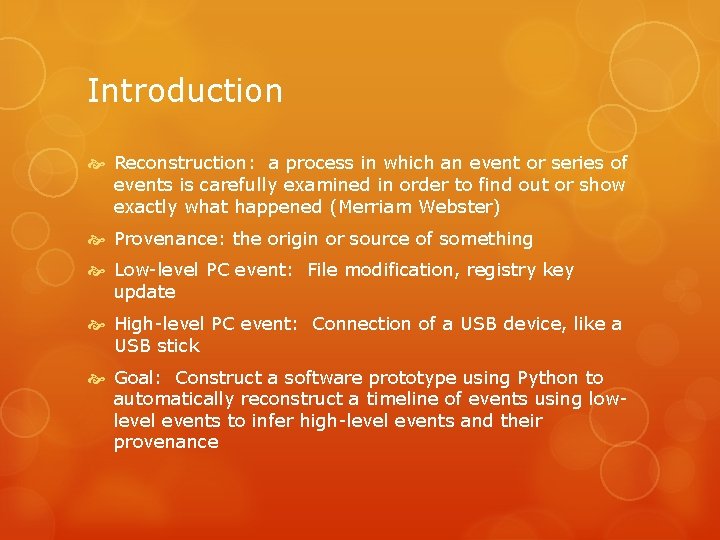 Introduction

Reconstruction: a process in which an event or series of events is carefully examined in order to find out or show exactly what happened (Merriam Webster)

Provenance: the origin or source of something

Low-level PC event: File modification, registry key update

High-level PC event: Connection of a USB device, like a USB stick

Goal: Construct a software prototype using Python to automatically reconstruct a timeline of events using low-level events to infer high-level events and their provenance